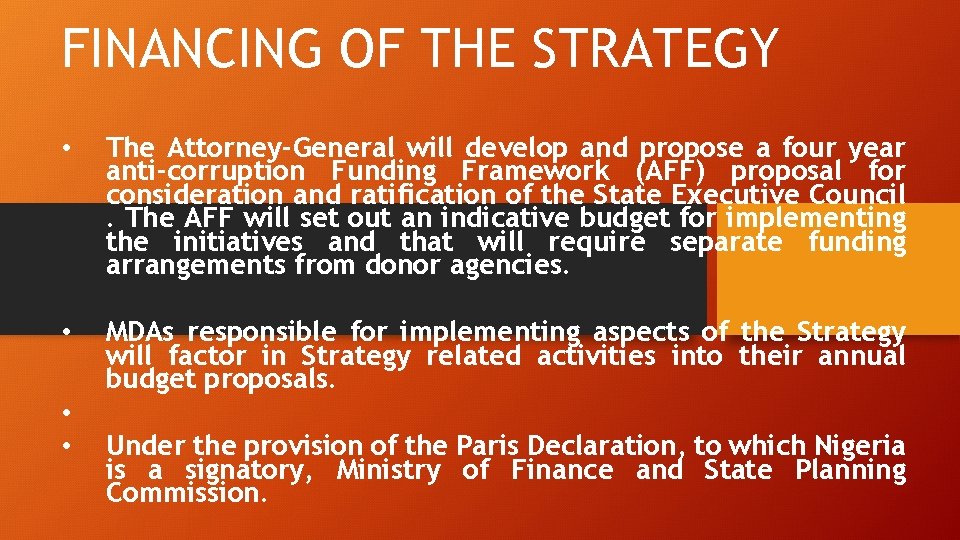 FINANCING OF THE STRATEGY

• The Attorney-General will develop and propose a four year anti-corruption Funding Framework (AFF) proposal for consideration and ratification of the State Executive Council . The AFF will set out an indicative budget for implementing the initiatives and that will require separate funding arrangements from donor agencies.

• MDAs responsible for implementing aspects of the Strategy will factor in Strategy related activities into their annual budget proposals.

•

• Under the provision of the Paris Declaration, to which Nigeria is a signatory, Ministry of Finance and State Planning Commission.